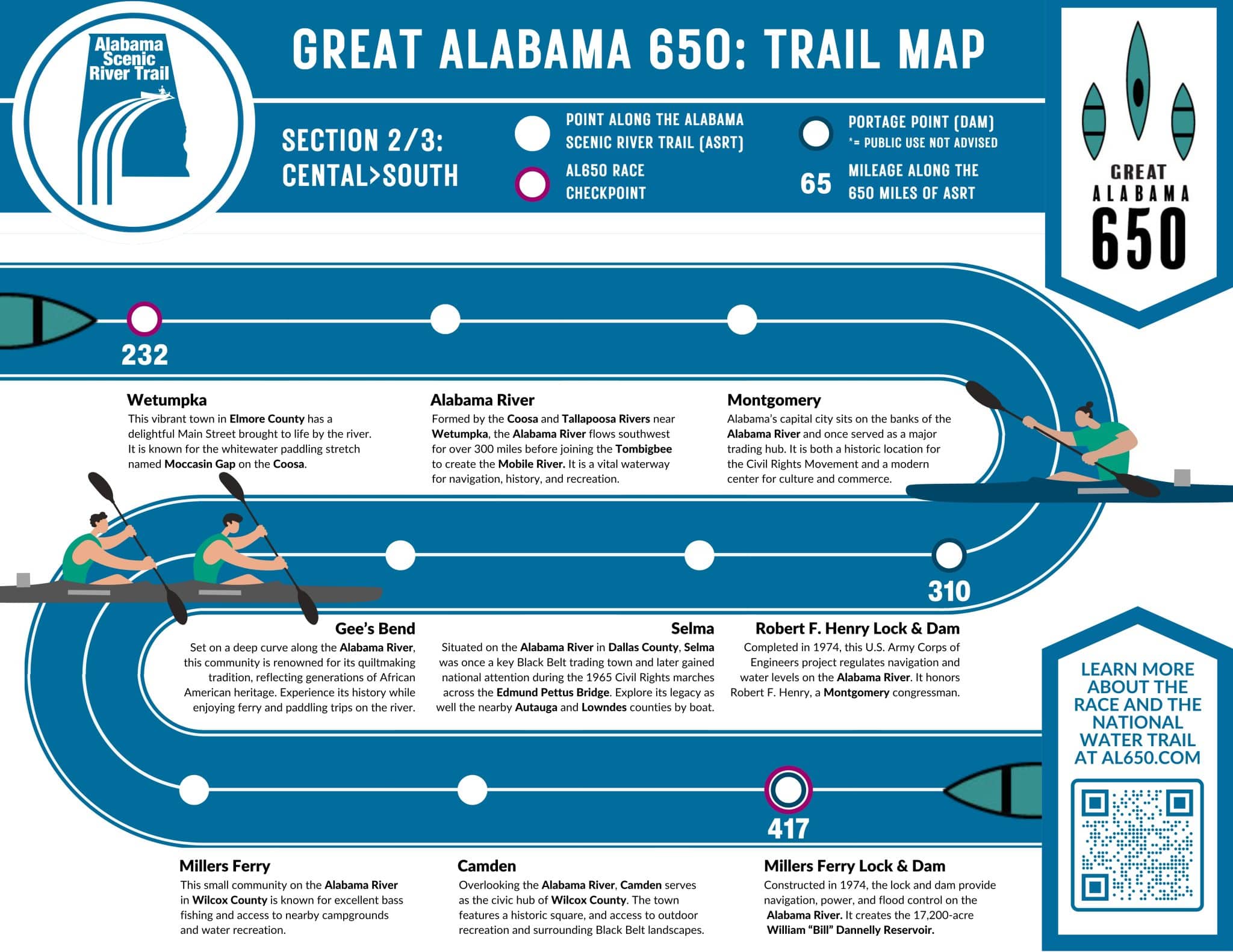 Alabama Scenic River Trail

GREAT ALABAMA 650: TRAIL MAP

SECTION 2/3: CENTAL>SOUTH

POINT ALONG THE ALABAMA SCENIC RIVER TRAIL (ASRT)

AL650 RACE CHECKPOINT

PORTAGE POINT (DAM) *= PUBLIC USE NOT ADVISED

65 MILEAGE ALONG THE 650 MILES OF ASRT

GREAT ALABAMA 650

232

Wetumpka
This vibrant town in Elmore County has a delightful Main Street brought to life by the river. It is known for the whitewater paddling stretch named Moccasin Gap on the Coosa.

Alabama River
Formed by the Coosa and Tallapoosa Rivers near Wetumpka, the Alabama River flows southwest for over 300 miles before joining the Tombigbee to create the Mobile River. It is a vital waterway for navigation, history, and recreation.

Montgomery
Alabama's capital city sits on the banks of the Alabama River and once served as a major trading hub. It is both a historic location for the Civil Rights Movement and a modern center for culture and commerce.

310

Gee's Bend
Set on a deep curve along the Alabama River, this community is renowned for its quiltmaking tradition, reflecting generations of African American heritage. Experience its history while enjoying ferry and paddling trips on the river.

Selma
Situated on the Alabama River in Dallas County, Selma was once a key Black Belt trading town and later gained national attention during the 1965 Civil Rights marches across the Edmund Pettus Bridge. Explore its legacy as well the nearby Autauga and Lowndes counties by boat.

Robert F. Henry Lock & Dam
Completed in 1974, this U.S. Army Corps of Engineers project regulates navigation and water levels on the Alabama River. It honors Robert F. Henry, a Montgomery congressman.

LEARN MORE ABOUT THE RACE AND THE NATIONAL WATER TRAIL AT AL650.COM

417

Millers Ferry
This small community on the Alabama River in Wilcox County is known for excellent bass fishing and access to nearby campgrounds and water recreation.

Camden
Overlooking the Alabama River, Camden serves as the civic hub of Wilcox County. The town features a historic square, and access to outdoor recreation and surrounding Black Belt landscapes.

Millers Ferry Lock & Dam
Constructed in 1974, the lock and dam provide navigation, power, and flood control on the Alabama River. It creates the 17,200-acre William "Bill" Dannelly Reservoir.